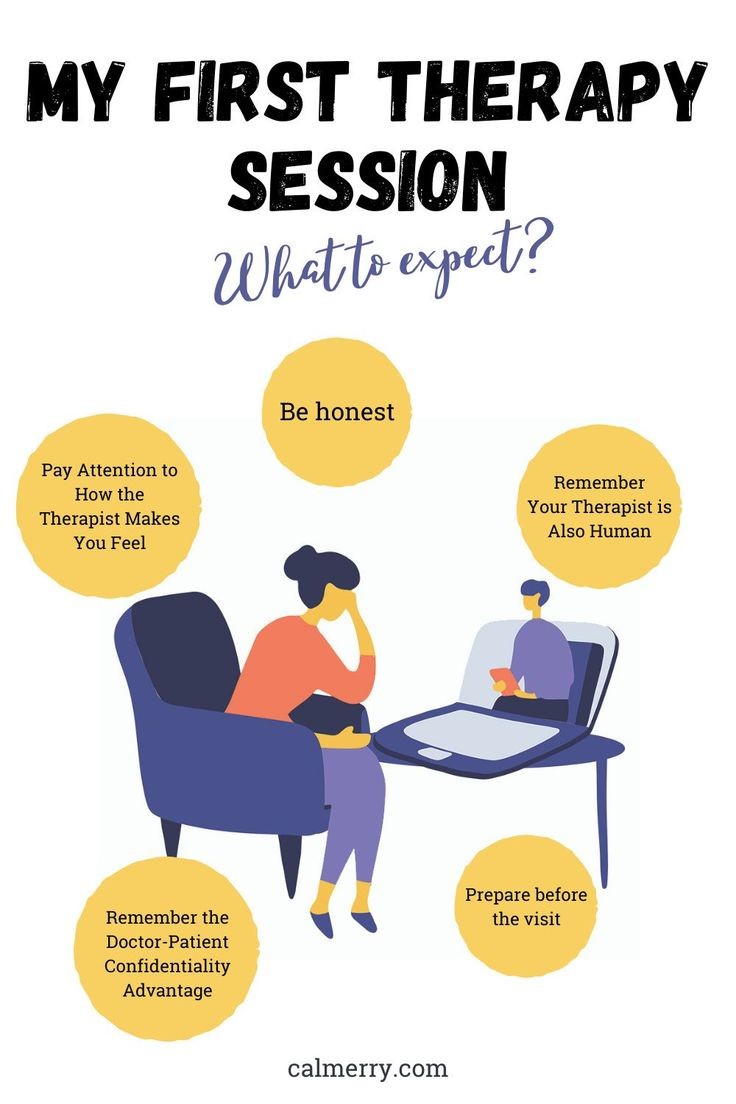 MY FIRST THERAPY SESSION

What to expect?

Be honest

Pay Attention to How the Therapist Makes You Feel

Remember Your Therapist is Also Human

Remember the Doctor-Patient Confidentiality Advantage

Prepare before the visit

calmerry.com